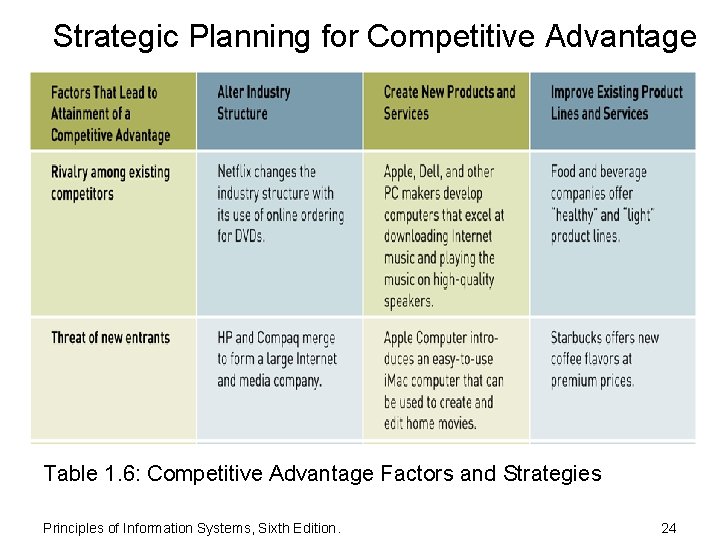 Strategic Planning for Competitive Advantage

| Factors That Lead to Attainment of a Competitive Advantage | Alter Industry Structure | Create New Products and Services | Improve Existing Product Lines and Services |
|---|---|---|---|
| Rivalry among existing competitors | Netflix changes the industry structure with its use of online ordering for DVDs. | Apple, Dell, and other PC makers develop computers that excel at downloading Internet music and playing the music on high-quality speakers. | Food and beverage companies offer "healthy" and "light" product lines. |
| Threat of new entrants | HP and Compaq merge to form a large Internet and media company. | Apple Computer introduces an easy-to-use iMac computer that can be used to create and edit home movies. | Starbucks offers new coffee flavors at premium prices. |

Table 1.6: Competitive Advantage Factors and Strategies

Principles of Information Systems, Sixth Edition.

24